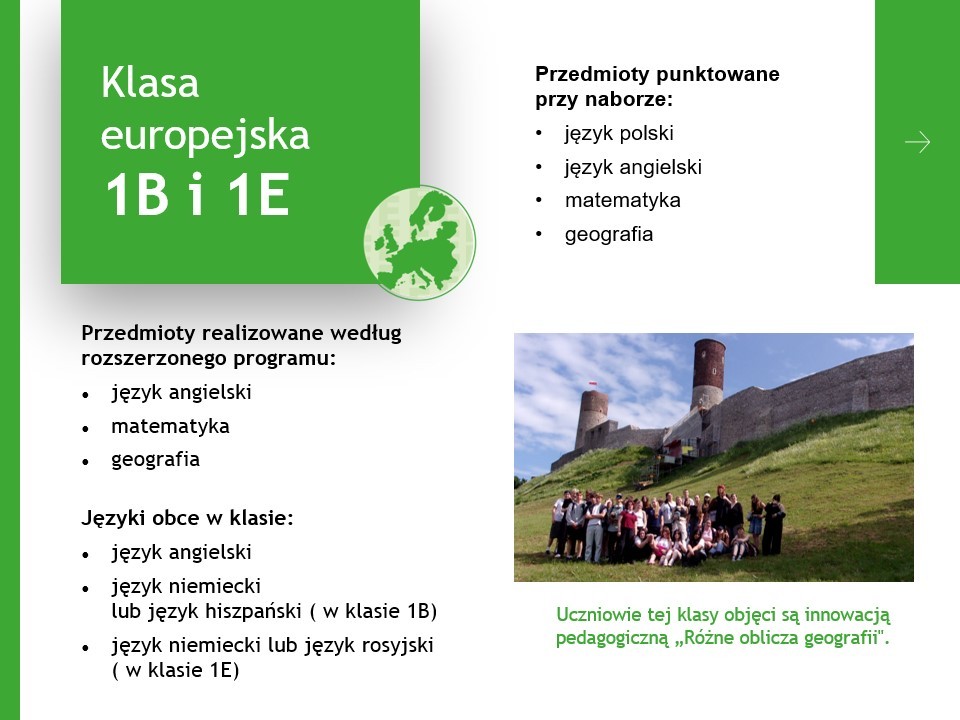 Klasa europejska 1B i 1E

Przedmioty punktowane przy naborze:
• język polski
• język angielski
• matematyka
• geografia

Przedmioty realizowane według rozszerzonego programu:
• język angielski
• matematyka
• geografia

Języki obce w klasie:
• język angielski
• język niemiecki lub język hiszpański ( w klasie 1B)
• język niemiecki lub język rosyjski ( w klasie 1E)

Uczniowie tej klasy objęci są innowacją pedagogiczną „Różne oblicza geografii".